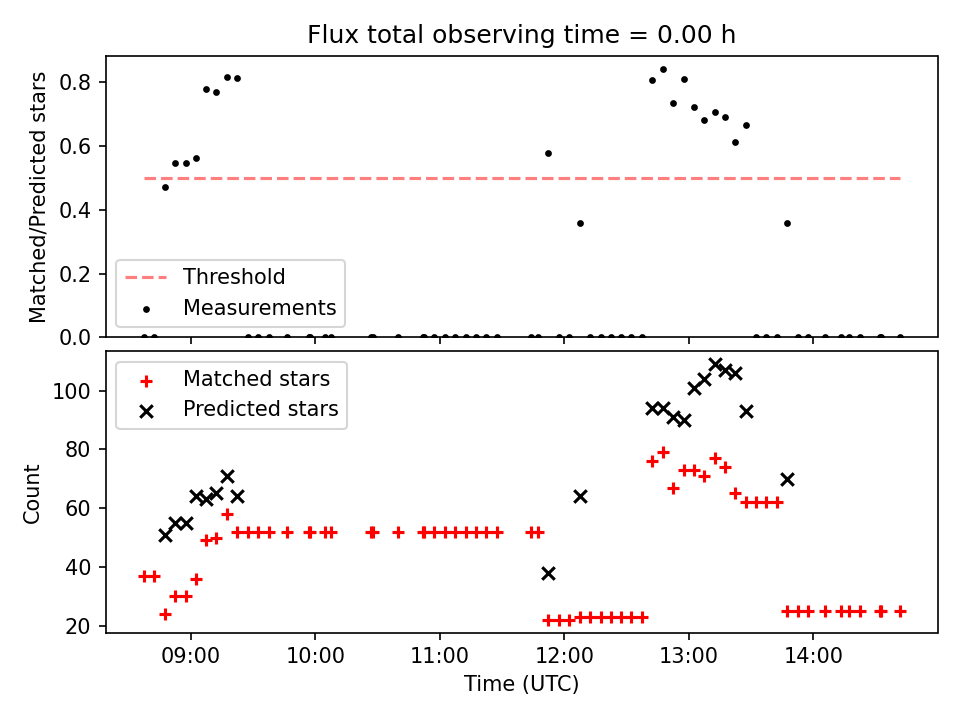 Flux total observing time = 0.00 h

Matched/Predicted stars

0.8
0.6
0.4
0.2
0.0

Threshold
Measurements

Matched stars
Predicted stars

Count

100
80
60
40
20

09:00
10:00
11:00
12:00
13:00
14:00

Time (UTC)